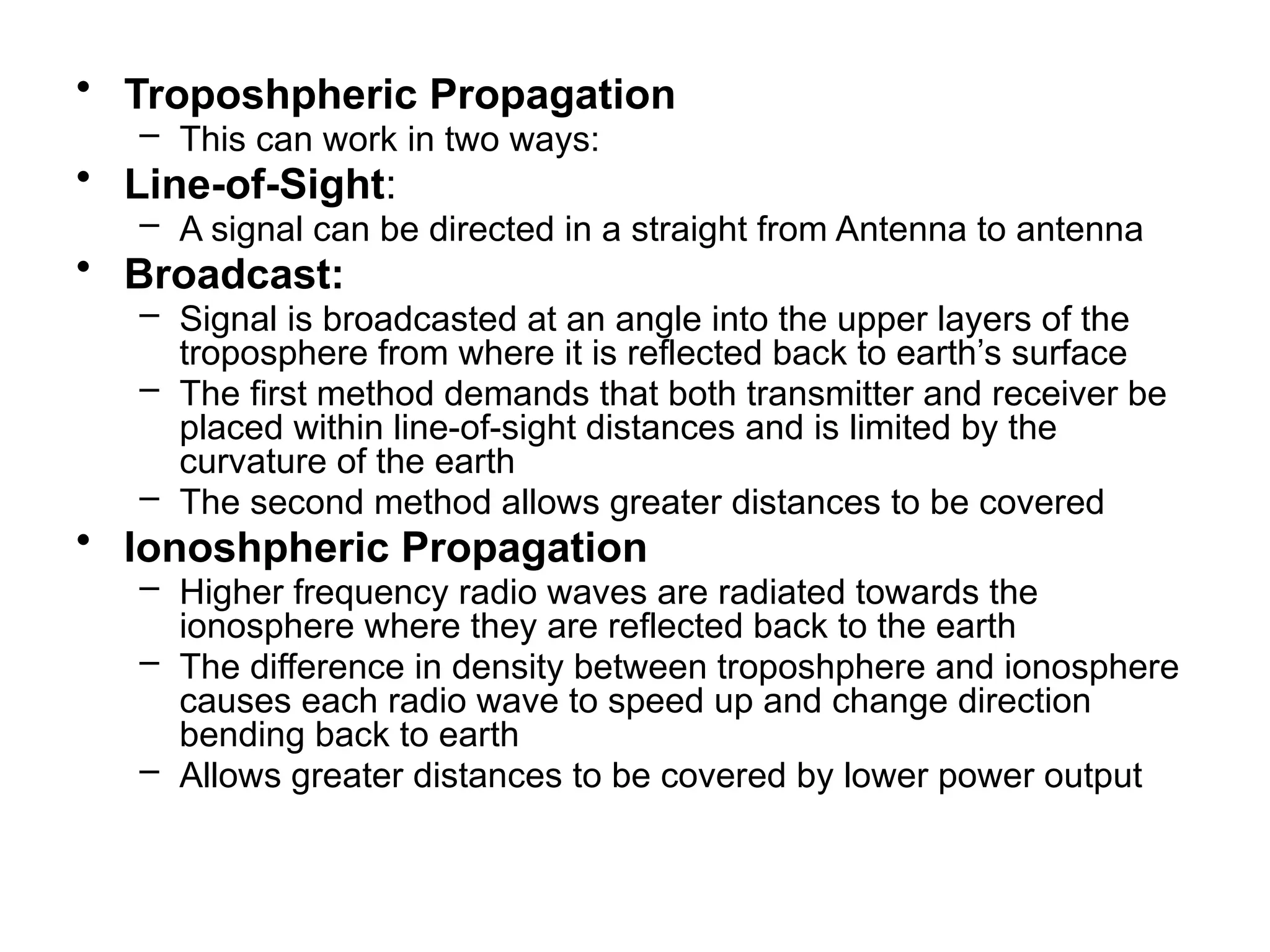 • Troposhpheric Propagation
  – This can work in two ways:
• Line-of-Sight:
  – A signal can be directed in a straight from Antenna to antenna
• Broadcast:
  – Signal is broadcasted at an angle into the upper layers of the troposphere from where it is reflected back to earth’s surface
  – The first method demands that both transmitter and receiver be placed within line-of-sight distances and is limited by the curvature of the earth
  – The second method allows greater distances to be covered
• Ionoshpheric Propagation
  – Higher frequency radio waves are radiated towards the ionosphere where they are reflected back to the earth
  – The difference in density between troposhphere and ionosphere causes each radio wave to speed up and change direction bending back to earth
  – Allows greater distances to be covered by lower power output